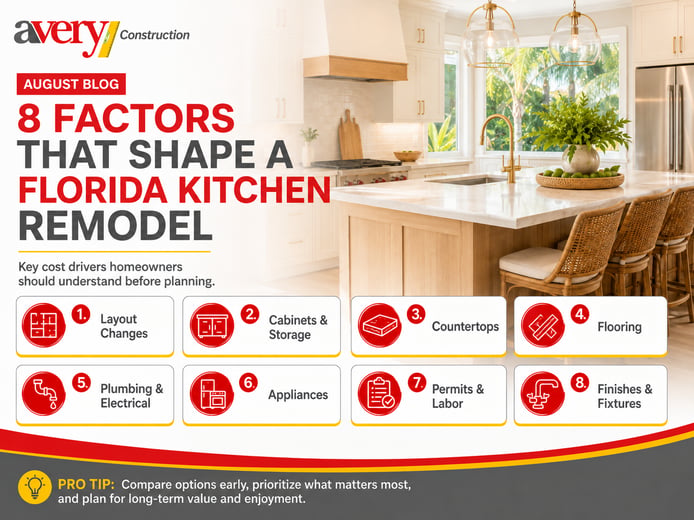 avery Construction

AUGUST BLOG

8 FACTORS THAT SHAPE A FLORIDA KITCHEN REMODEL

Key cost drivers homeowners should understand before planning.

1. Layout Changes

2. Cabinets & Storage

3. Countertops

4. Flooring

5. Plumbing & Electrical

6. Appliances

7. Permits & Labor

8. Finishes & Fixtures

PRO TIP: Compare options early, prioritize what matters most, and plan for long-term value and enjoyment.